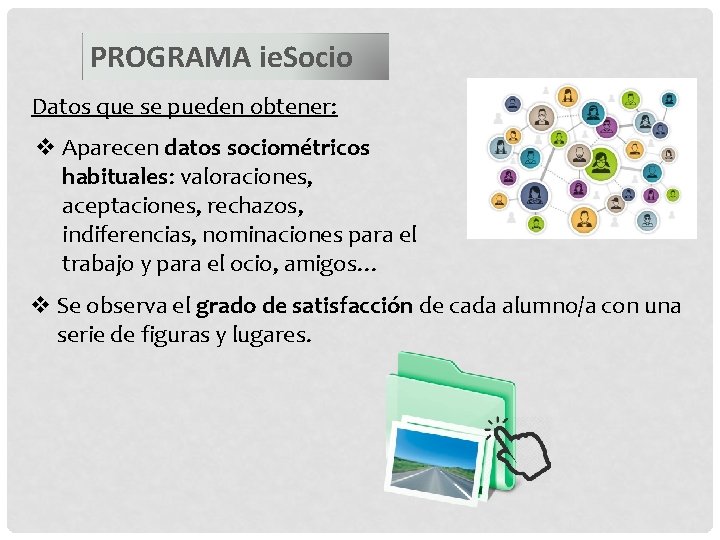 PROGRAMA ieSocio

Datos que se pueden obtener:

❖ Aparecen datos sociométricos habituales: valoraciones, aceptaciones, rechazos, indiferencias, nominaciones para el trabajo y para el ocio, amigos…

❖ Se observa el grado de satisfacción de cada alumno/a con una serie de figuras y lugares.